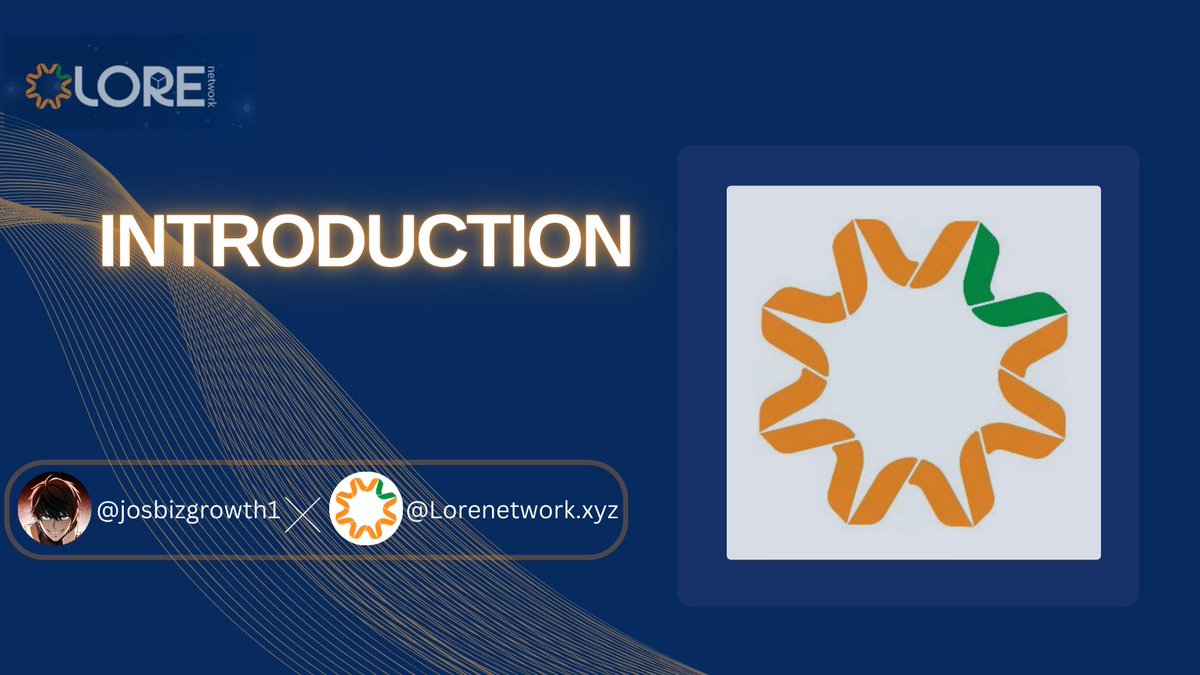 LORE network

INTRODUCTION

@josbizgrowth1 @Lorenetwork.xyz